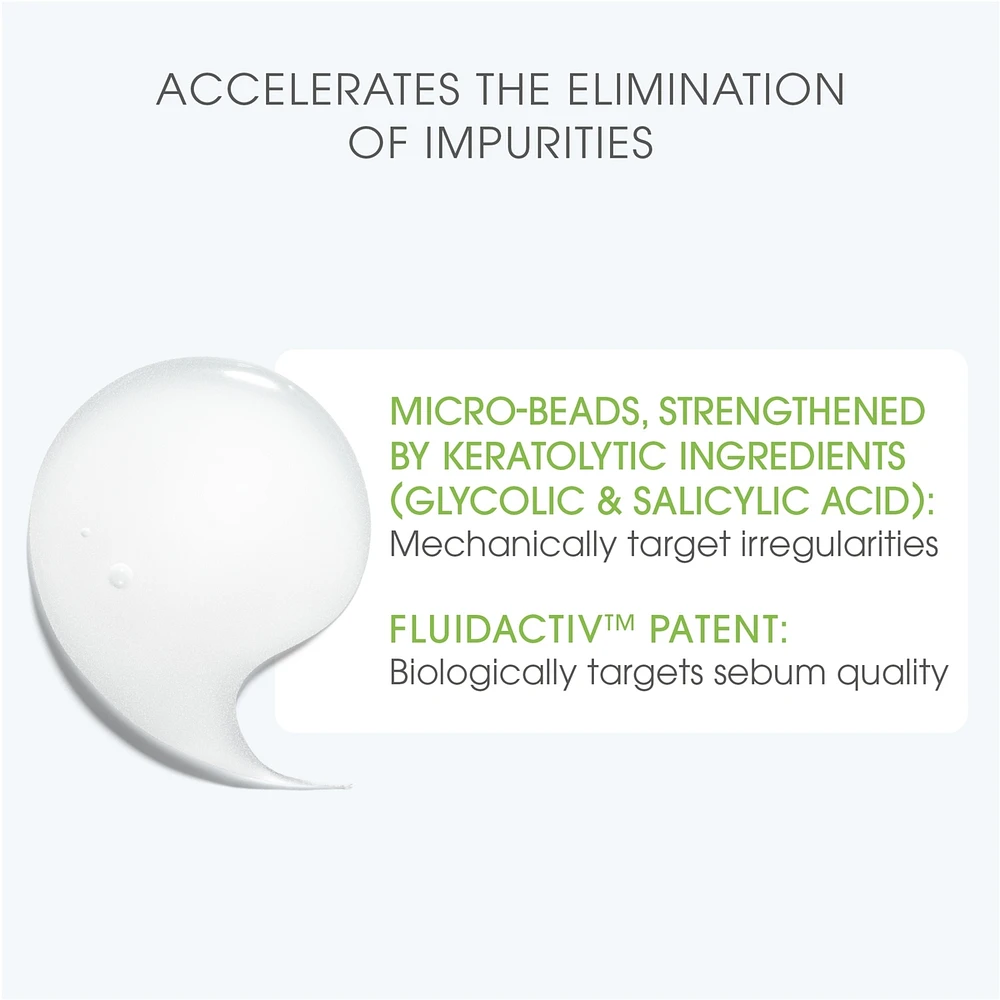 ACCELERATES THE ELIMINATION OF IMPURITIES

MICRO-BEADS, STRENGTHENED BY KERATOLYTIC INGREDIENTS (GLYCOLIC & SALICYLIC ACID):
Mechanically target irregularities

FLUIDACTIV™ PATENT:
Biologically targets sebum quality